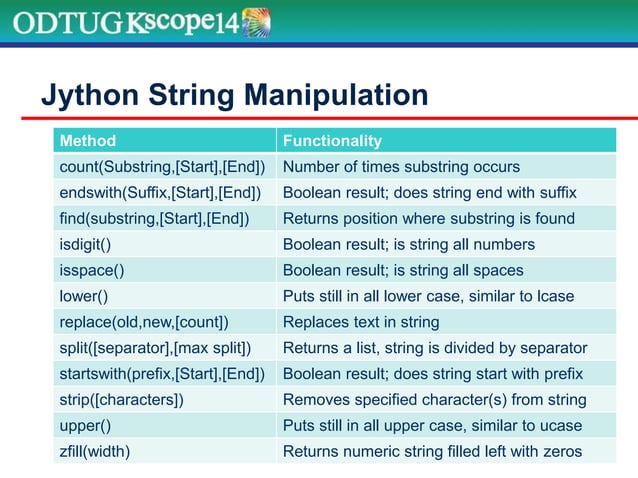 ODTUG Kscope14

Jython String Manipulation

| Method | Functionality |
|---|---|
| count(Substring,[Start],[End]) | Number of times substring occurs |
| endswith(Suffix,[Start],[End]) | Boolean result; does string end with suffix |
| find(substring,[Start],[End]) | Returns position where substring is found |
| isdigit() | Boolean result; is string all numbers |
| isspace() | Boolean result; is string all spaces |
| lower() | Puts still in all lower case, similar to lcase |
| replace(old,new,[count]) | Replaces text in string |
| split([separator],[max split]) | Returns a list, string is divided by separator |
| startswith(prefix,[Start],[End]) | Boolean result; does string start with prefix |
| strip([characters]) | Removes specified character(s) from string |
| upper() | Puts still in all upper case, similar to ucase |
| zfill(width) | Returns numeric string filled left with zeros |